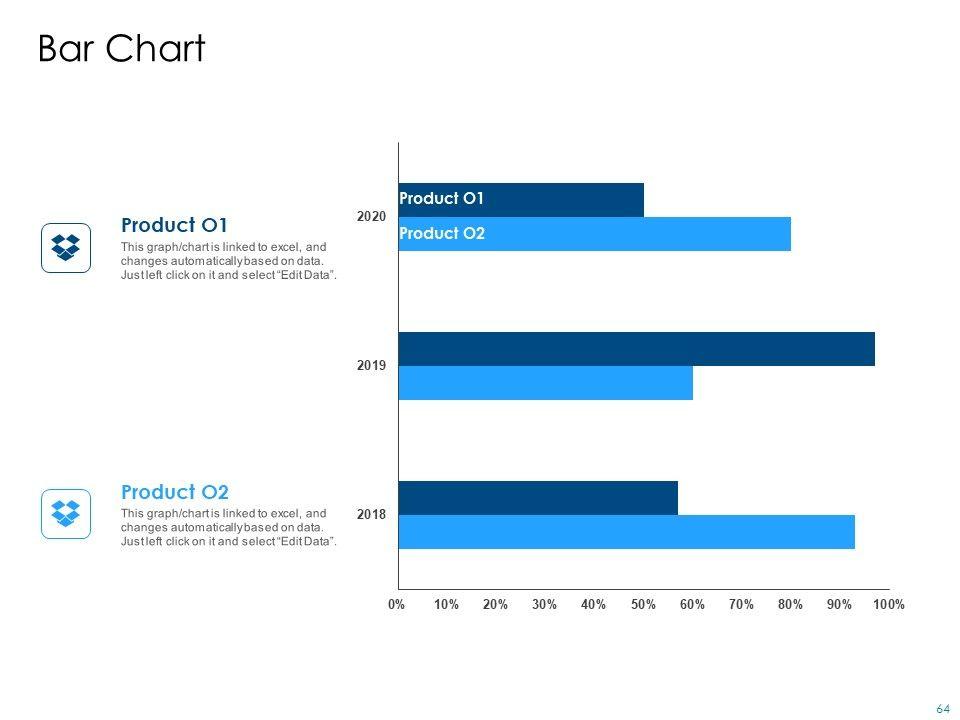 Bar Chart

Product O1
This graph/chart is linked to excel, and changes automatically based on data. Just left click on it and select "Edit Data".

Product O2
This graph/chart is linked to excel, and changes automatically based on data. Just left click on it and select "Edit Data".

2020
Product O1
Product O2
2019
2018
0% 10% 20% 30% 40% 50% 60% 70% 80% 90% 100%

64